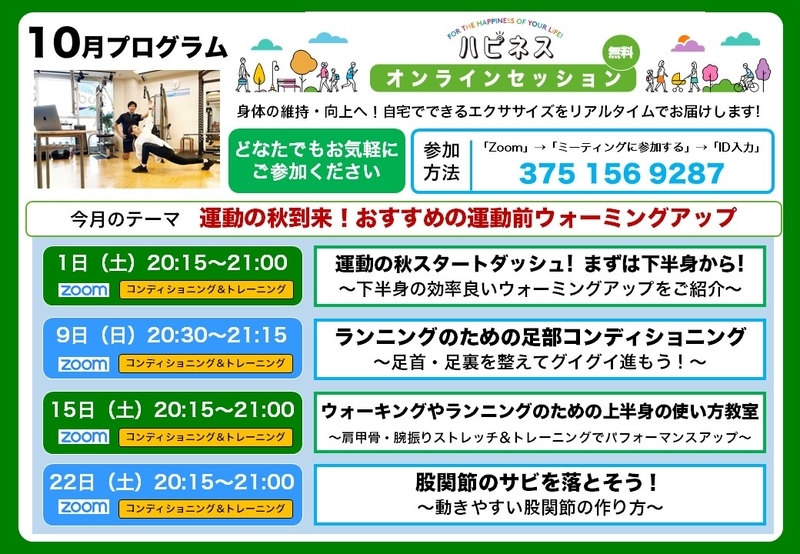 10月プログラム

FOR THE HAPPINESS OF YOUR LIFE!
ハピネス
オンラインセッション
無料

身体の維持・向上へ！自宅でできるエクササイズをリアルタイムでお届けします！

どなたでもお気軽にご参加ください

参加方法
「Zoom」→「ミーティングに参加する」→「ID入力」
375 156 9287

今月のテーマ　運動の秋到来！おすすめの運動前ウォーミングアップ

1日（土）20:15～21:00
zoom　コンディショニング＆トレーニング
運動の秋スタートダッシュ！まずは下半身から！
～下半身の効率良いウォーミングアップをご紹介～

9日（日）20:30～21:15
zoom　コンディショニング＆トレーニング
ランニングのための足部コンディショニング
～足首・足裏を整えてグイグイ進もう！～

15日（土）20:15～21:00
zoom　コンディショニング＆トレーニング
ウォーキングやランニングのための上半身の使い方教室
～肩甲骨・腕振りストレッチ＆トレーニングでパフォーマンスアップ～

22日（土）20:15～21:00
zoom　コンディショニング＆トレーニング
股関節のサビを落とそう！
～動きやすい股関節の作り方～